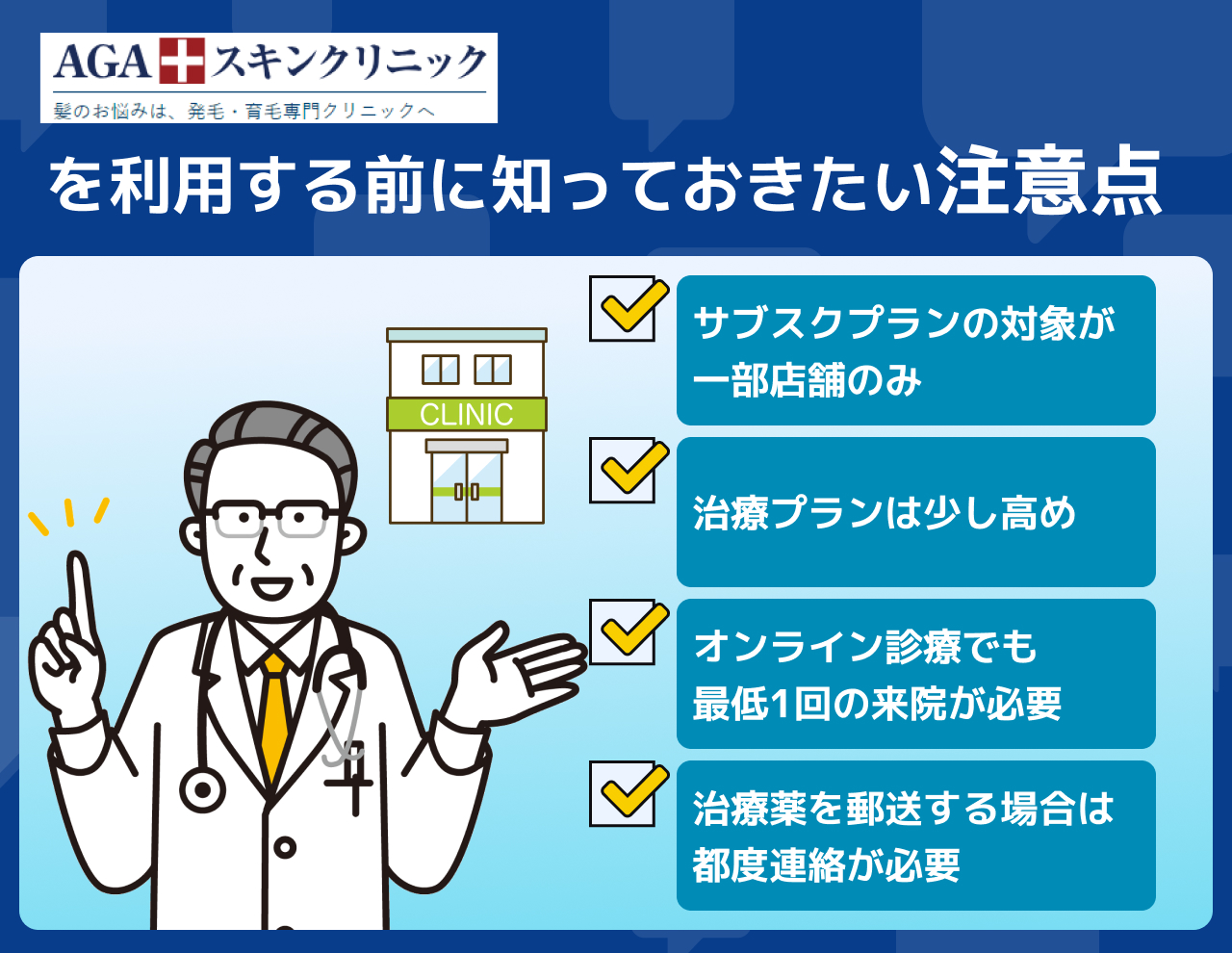 AGA スキンクリニック
髪のお悩みは、発毛・育毛専門クリニックへ

を利用する前に知っておきたい注意点

CLINIC

サブスクプランの対象が一部店舗のみ

治療プランは少し高め

オンライン診療でも最低1回の来院が必要

治療薬を郵送する場合は都度連絡が必要